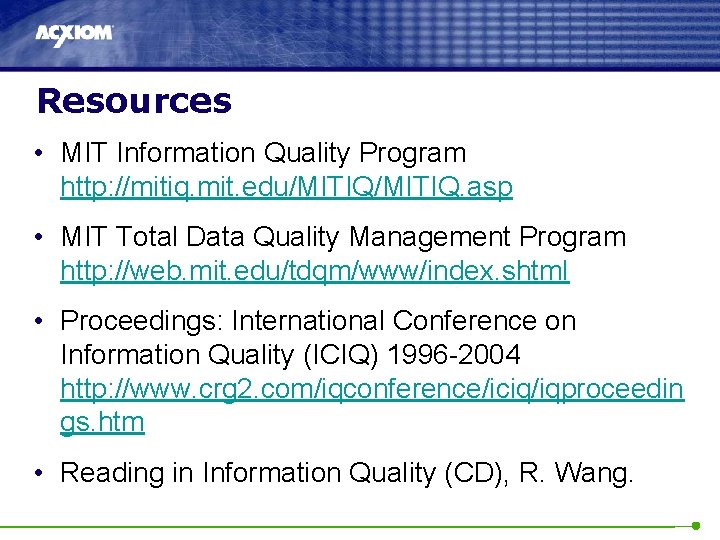 ACXIOM

Resources

• MIT Information Quality Program http://mitiq.mit.edu/MITIQ/MITIQ.asp

• MIT Total Data Quality Management Program http://web.mit.edu/tdqm/www/index.shtml

• Proceedings: International Conference on Information Quality (ICIQ) 1996-2004 http://www.crg2.com/iqconference/iciq/iqproceedings.htm

• Reading in Information Quality (CD), R. Wang.